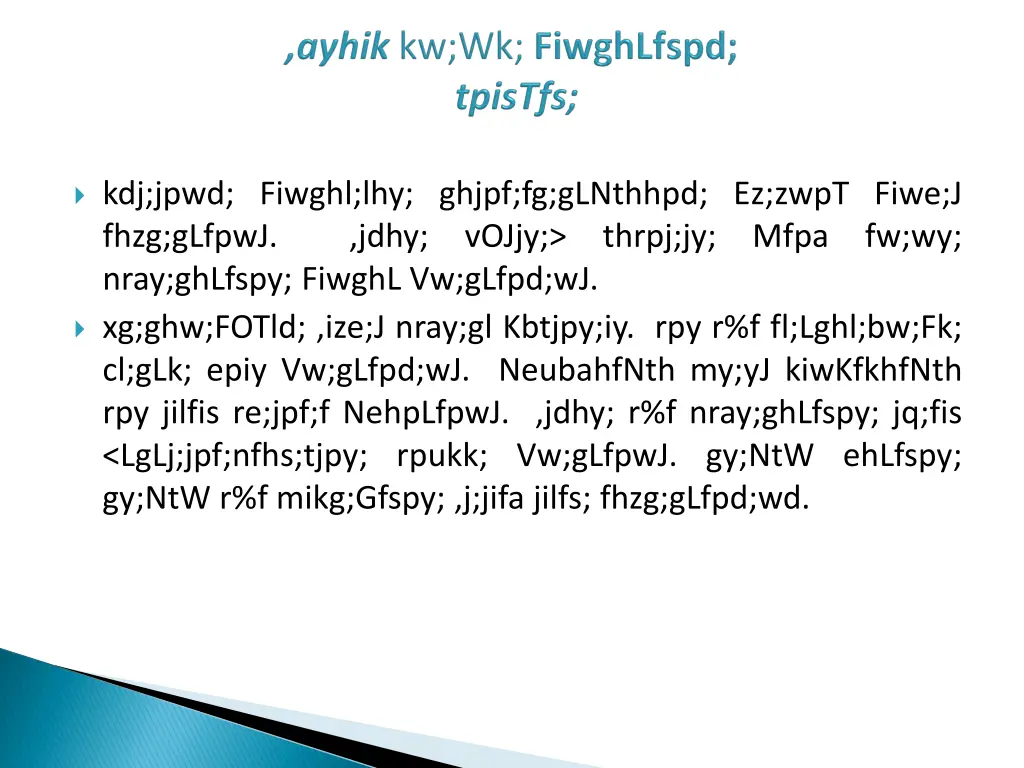 ,ayhik kw;Wk; FiwghLfspd; tpisTfs;

kdj;jpwd; Fiwghl;lhy; ghjpf;fg;gLNthhpd; Ez;zwpT Fiwe;J fhzg;gLfpwJ. ,jdhy; vOJjy;> thrpj;jy; Mfpa fw;wy; nray;ghLfspy; FiwghL Vw;gLfpd;wJ.

xg;ghw;FOTld; ,ize;J nray;gl Kbtjpy;iy. rpy r%f fl;Lghl;bw;Fk; cl;gLk; epiy Vw;gLfpd;wJ. NeubahfNth my;yJ kiwKfkhfNth rpy jilfis re;jpf;f NehpLfpwJ. ,jdhy; r%f nray;ghLfspy; jq;fis <LgLj;jpf;nfhs;tjpy; rpukk; Vw;gLfpwJ. gy;NtW ehLfspy; gy;NtW r%f mikg;Gfspy; ,j;jifa jilfs; fhzg;gLfpd;wd.